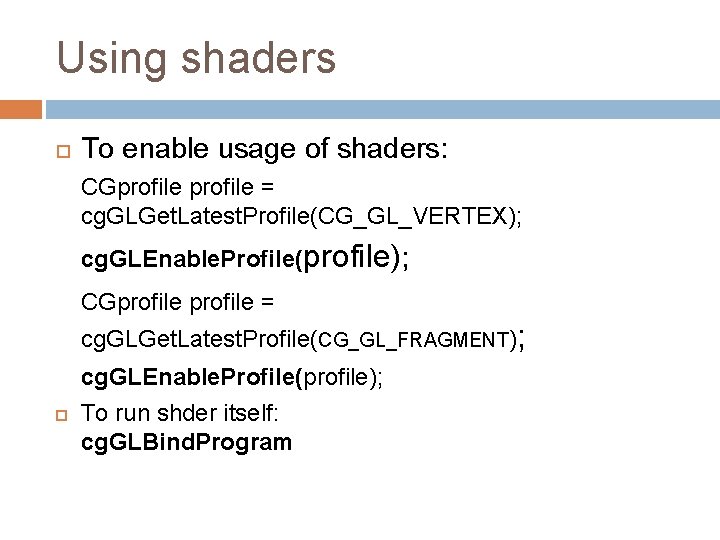 Using shaders

To enable usage of shaders:

CGprofile profile = cgGLGetLatestProfile(CG_GL_VERTEX);

cgGLEnableProfile(profile);

CGprofile profile = cgGLGetLatestProfile(CG_GL_FRAGMENT);

cgGLEnableProfile(profile);

To run shder itself:
cgGLBindProgram